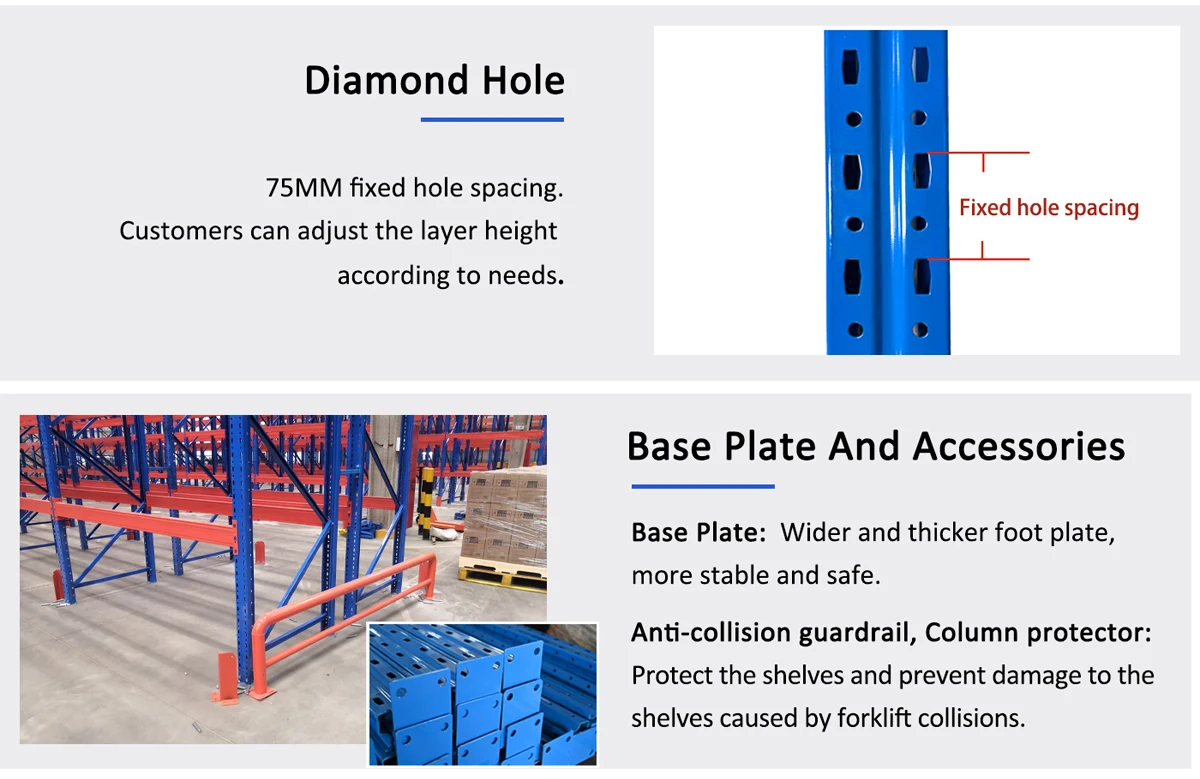 Diamond Hole

75MM fixed hole spacing.
Customers can adjust the layer height according to needs.

Fixed hole spacing

Base Plate And Accessories

Base Plate: Wider and thicker foot plate, more stable and safe.

Anti-collision guardrail, Column protector: Protect the shelves and prevent damage to the shelves caused by forklift collisions.